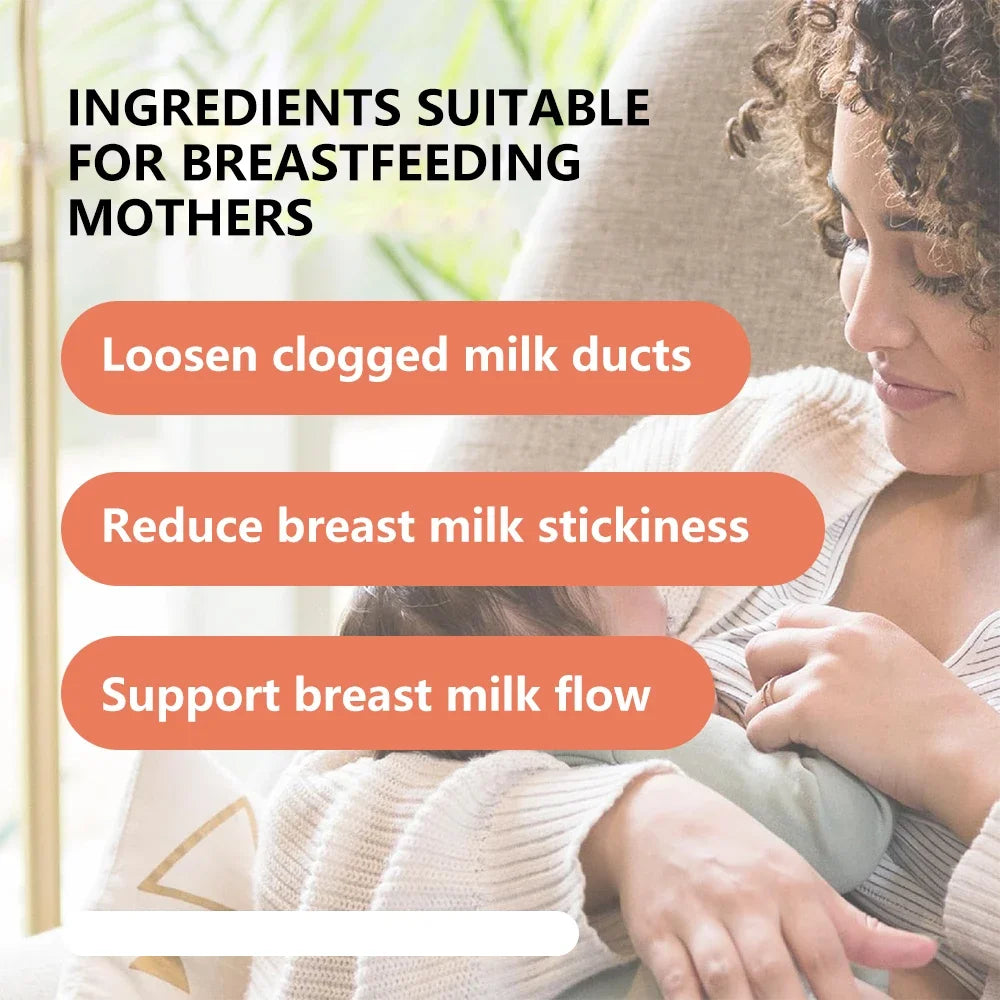 INGREDIENTS SUITABLE FOR BREASTFEEDING MOTHERS

Loosen clogged milk ducts

Reduce breast milk stickiness

Support breast milk flow